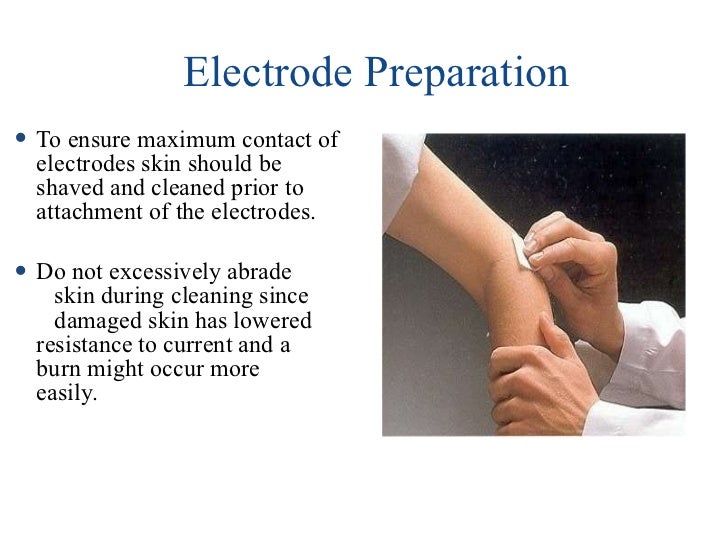 Electrode Preparation

• To ensure maximum contact of electrodes skin should be shaved and cleaned prior to attachment of the electrodes.

• Do not excessively abrade skin during cleaning since damaged skin has lowered resistance to current and a burn might occur more easily.